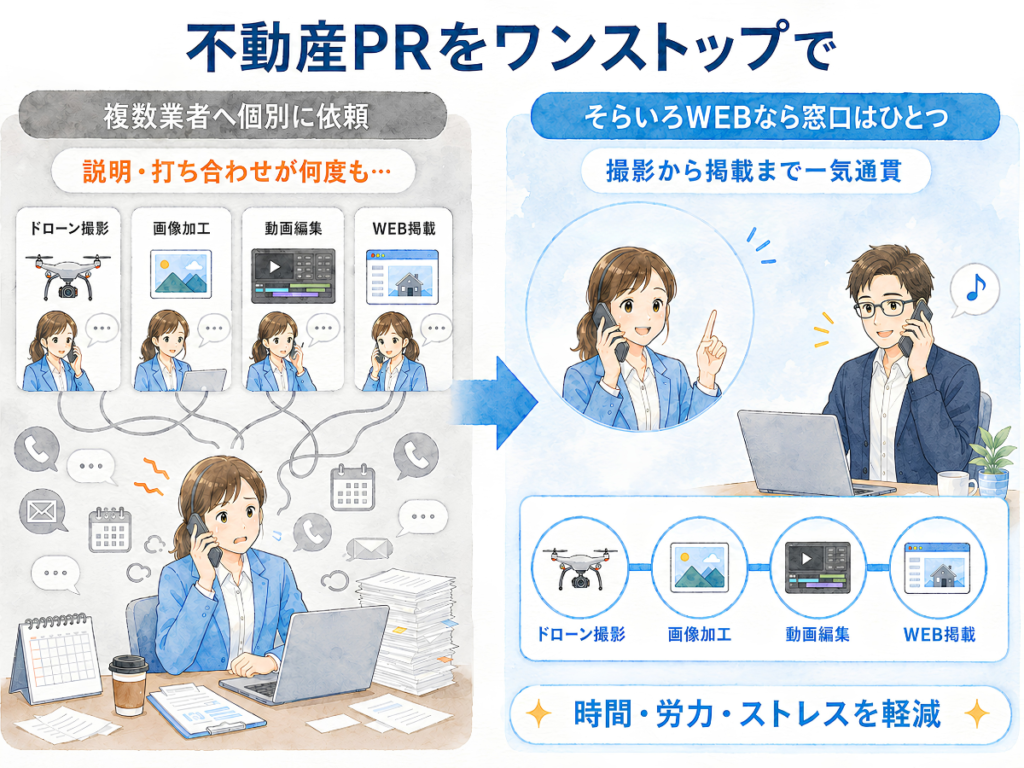 不動産PRをワンストップで

複数業者へ個別に依頼

説明・打ち合わせが何度も…

ドローン撮影

画像加工

動画編集

WEB掲載

そらいろWEBなら窓口はひとつ

撮影から掲載まで一気通貫

ドローン撮影

画像加工

動画編集

WEB掲載

時間・労力・ストレスを軽減